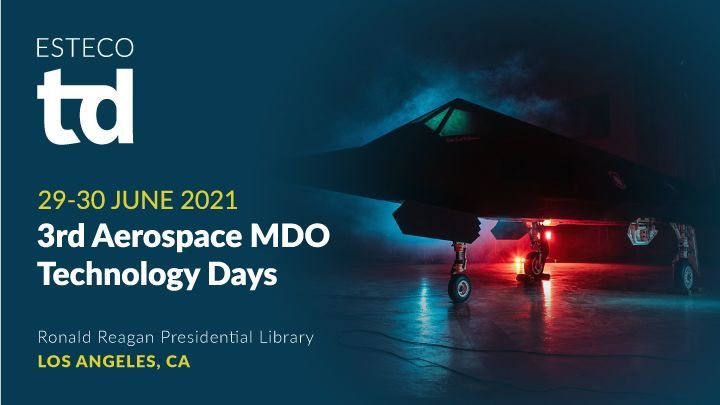 ESTECO
td

29-30 JUNE 2021
3rd Aerospace MDO Technology Days

Ronald Reagan Presidential Library
LOS ANGELES, CA